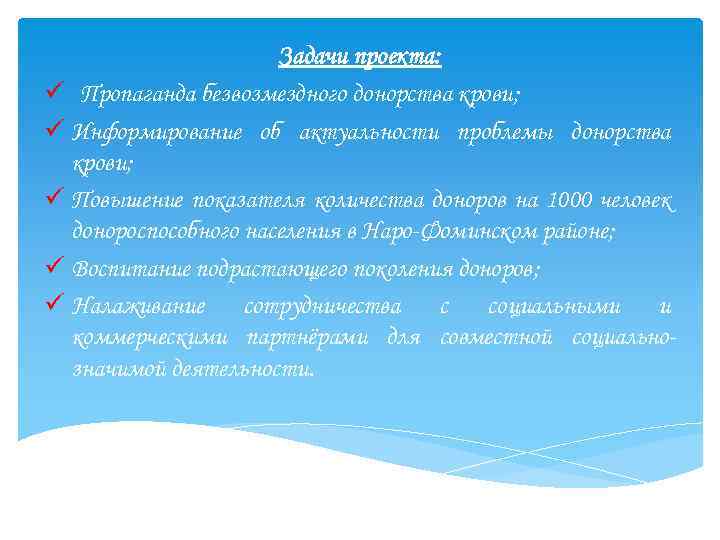 Задачи проекта:

✓ Пропаганда безвозмездного донорства крови;

✓ Информирование об актуальности проблемы донорства крови;

✓ Повышение показателя количества доноров на 1000 человек донороспособного населения в Наро-Фоминском районе;

✓ Воспитание подрастающего поколения доноров;

✓ Налаживание сотрудничества с социальными и коммерческими партнёрами для совместной социально-значимой деятельности.